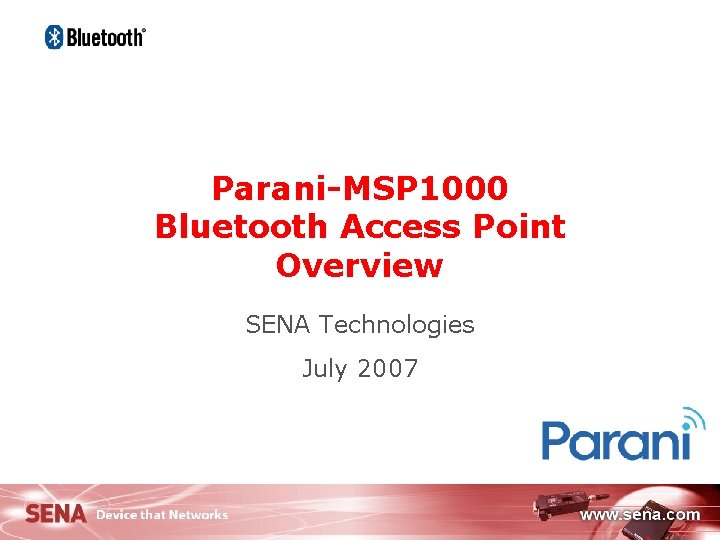 Bluetooth®

Parani-MSP1000
Bluetooth Access Point
Overview

SENA Technologies

July 2007

Parani

SENA Device that Networks

www.sena.com